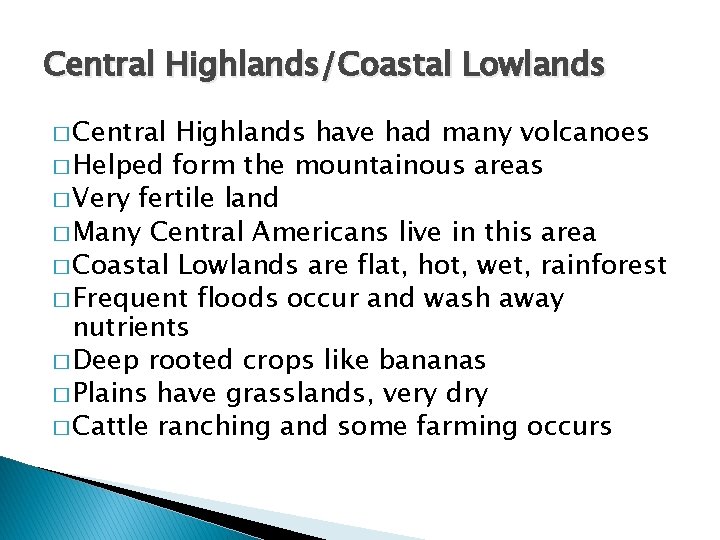 Central Highlands/Coastal Lowlands

□ Central Highlands have had many volcanoes
□ Helped form the mountainous areas
□ Very fertile land
□ Many Central Americans live in this area
□ Coastal Lowlands are flat, hot, wet, rainforest
□ Frequent floods occur and wash away nutrients
□ Deep rooted crops like bananas
□ Plains have grasslands, very dry
□ Cattle ranching and some farming occurs